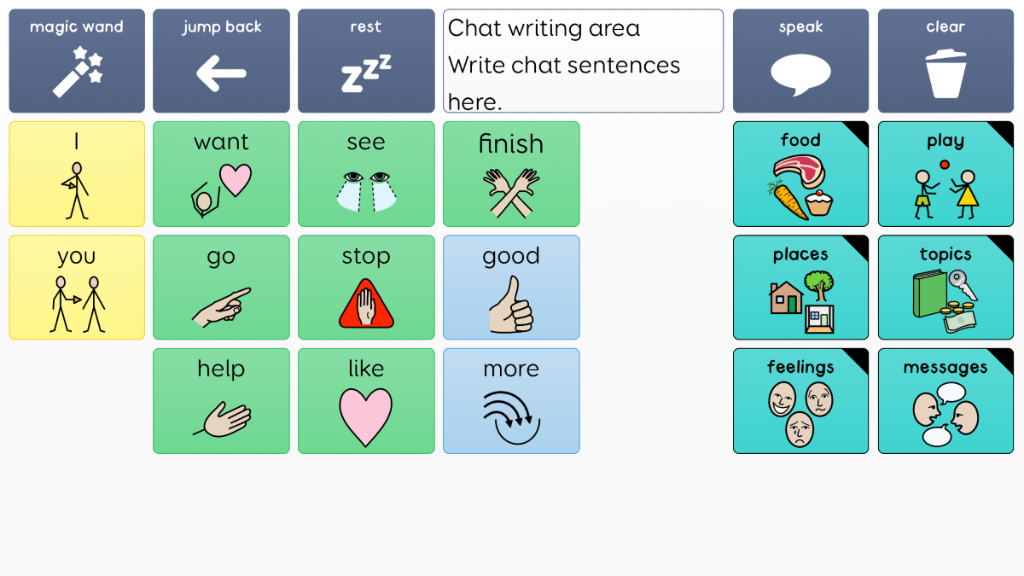 magic wand

jump back

rest

Chat writing area
Write chat sentences here.

speak

clear

I

want

see

finish

food

play

you

go

stop

good

places

topics

help

like

more

feelings

messages